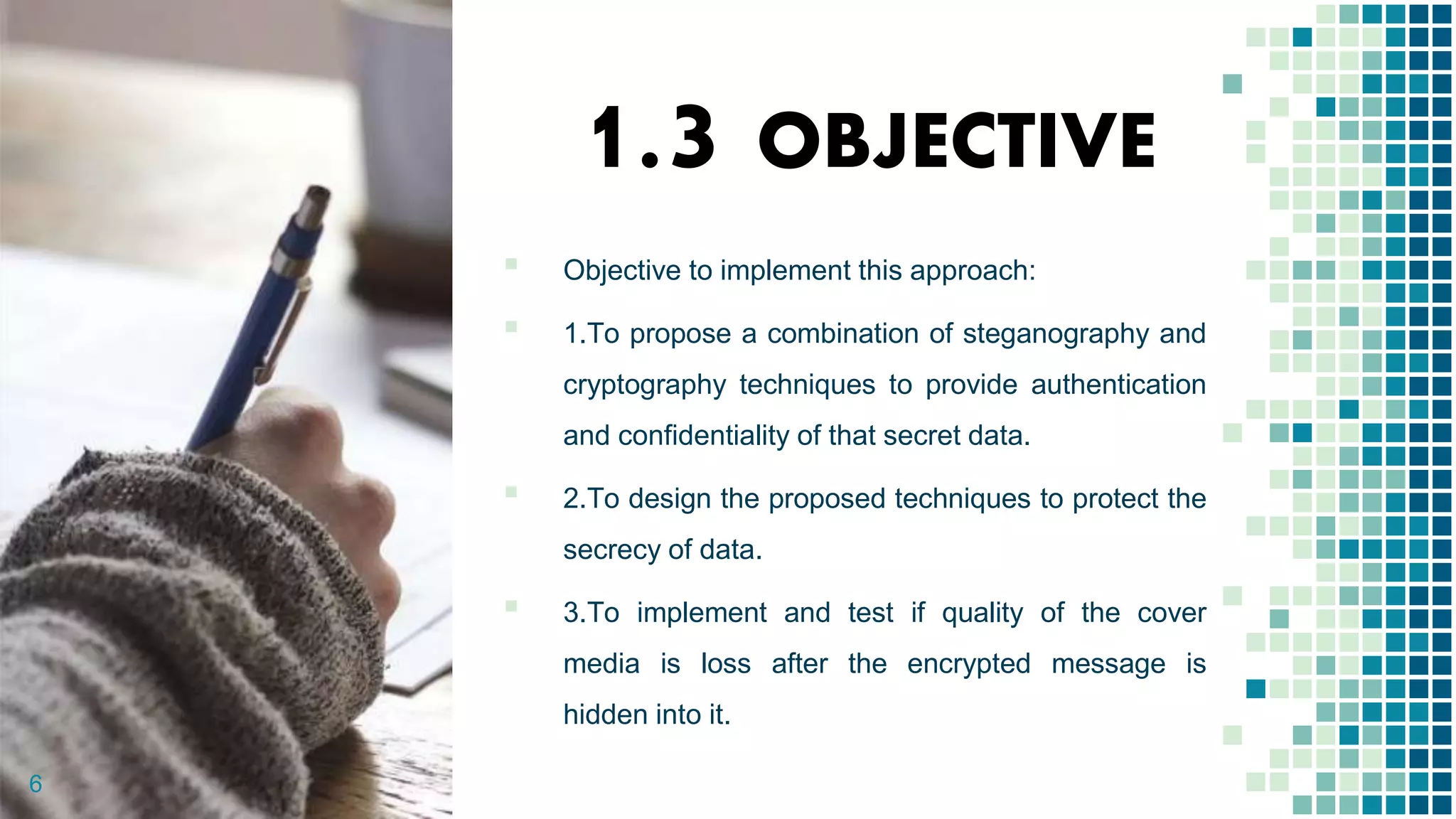 1.3 OBJECTIVE

Objective to implement this approach:

1.To propose a combination of steganography and cryptography techniques to provide authentication and confidentiality of that secret data.

2.To design the proposed techniques to protect the secrecy of data.

3.To implement and test if quality of the cover media is loss after the encrypted message is hidden into it.

6